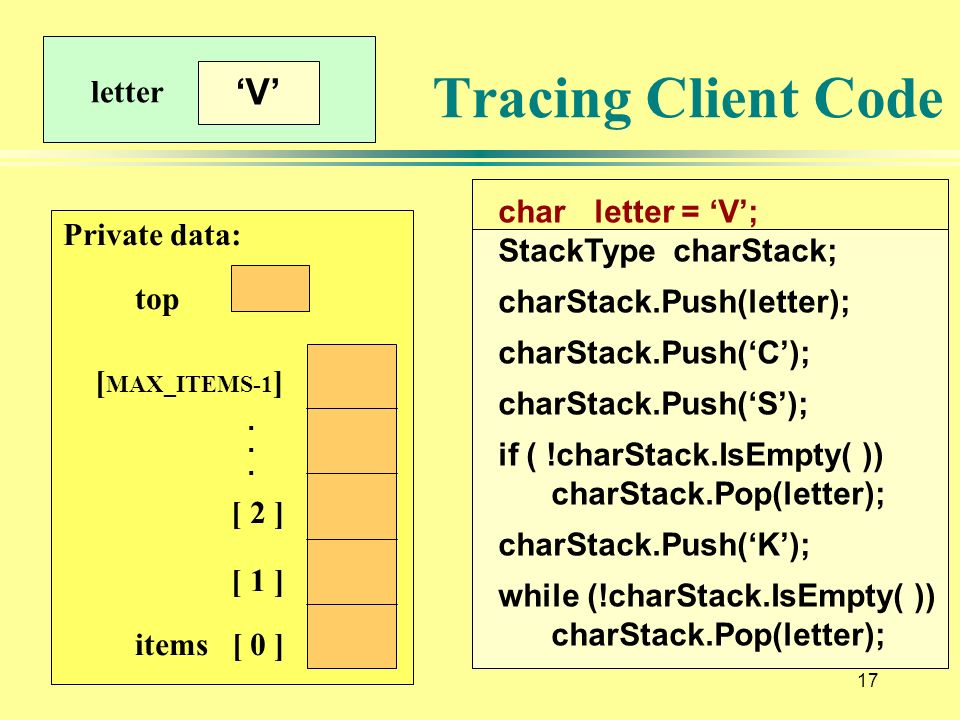 letter ‘V’

Tracing Client Code

Private data:

top

[MAX_ITEMS-1]

.
.
.

[ 2 ]

[ 1 ]

items [ 0 ]

char letter = ‘V’;
StackType charStack;
charStack.Push(letter);
charStack.Push(‘C’);
charStack.Push(‘S’);
if ( !charStack.IsEmpty( ))
charStack.Pop(letter);
charStack.Push(‘K’);
while (!charStack.IsEmpty( ))
charStack.Pop(letter);

17